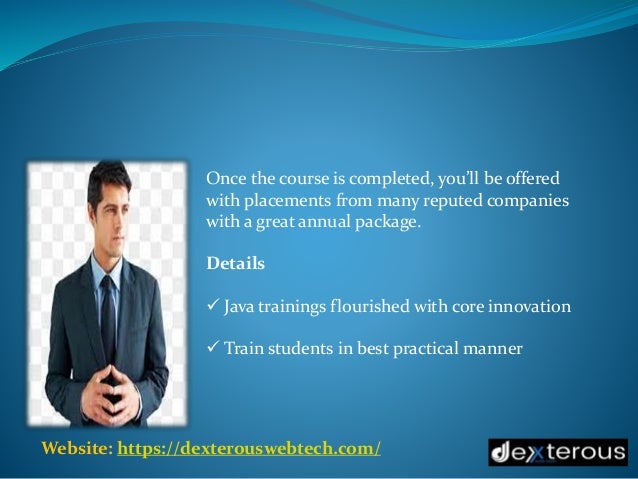 Once the course is completed, you'll be offered with placements from many reputed companies with a great annual package.

Details

✓ Java trainings flourished with core innovation

✓ Train students in best practical manner

Website: https://dexterouswebtech.com/

dexterous